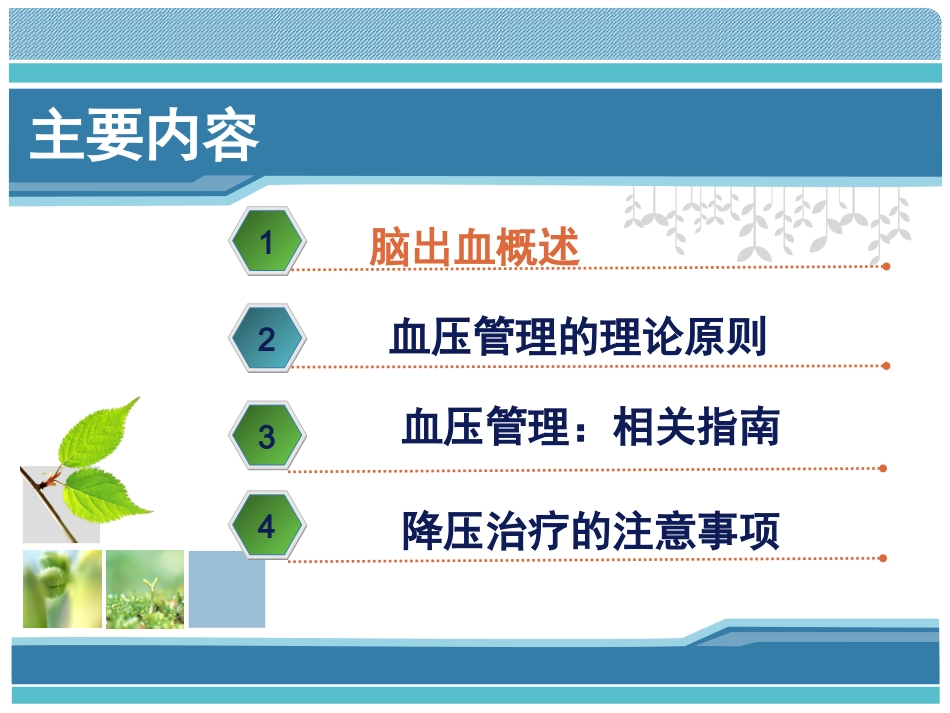 主要内容

1 脑出血概述

2 血压管理的理论原则

3 血压管理：相关指南

4 降压治疗的注意事项